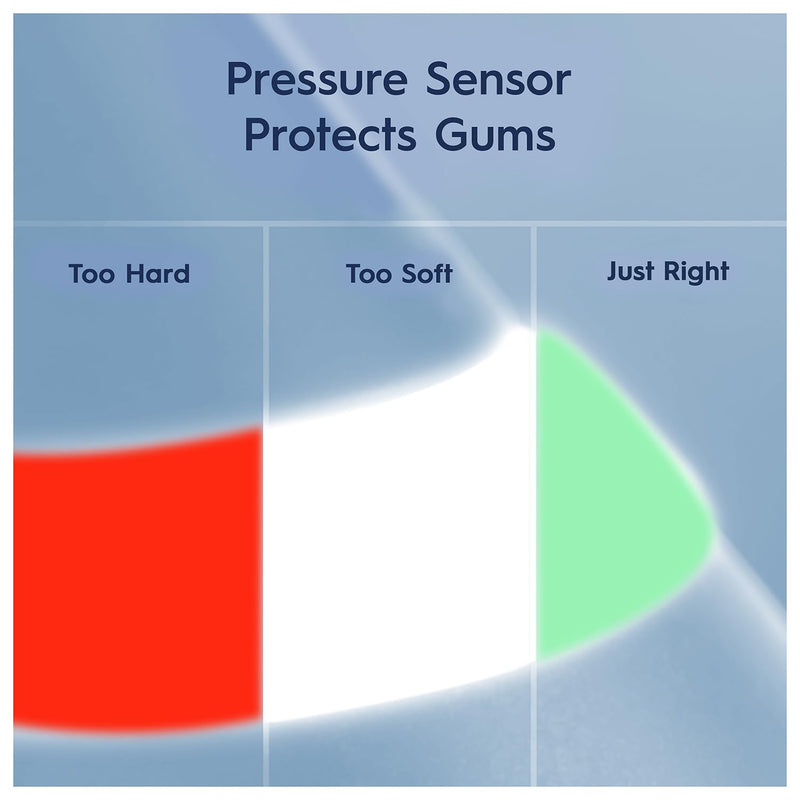 Pressure Sensor
Protects Gums

Too Hard

Too Soft

Just Right